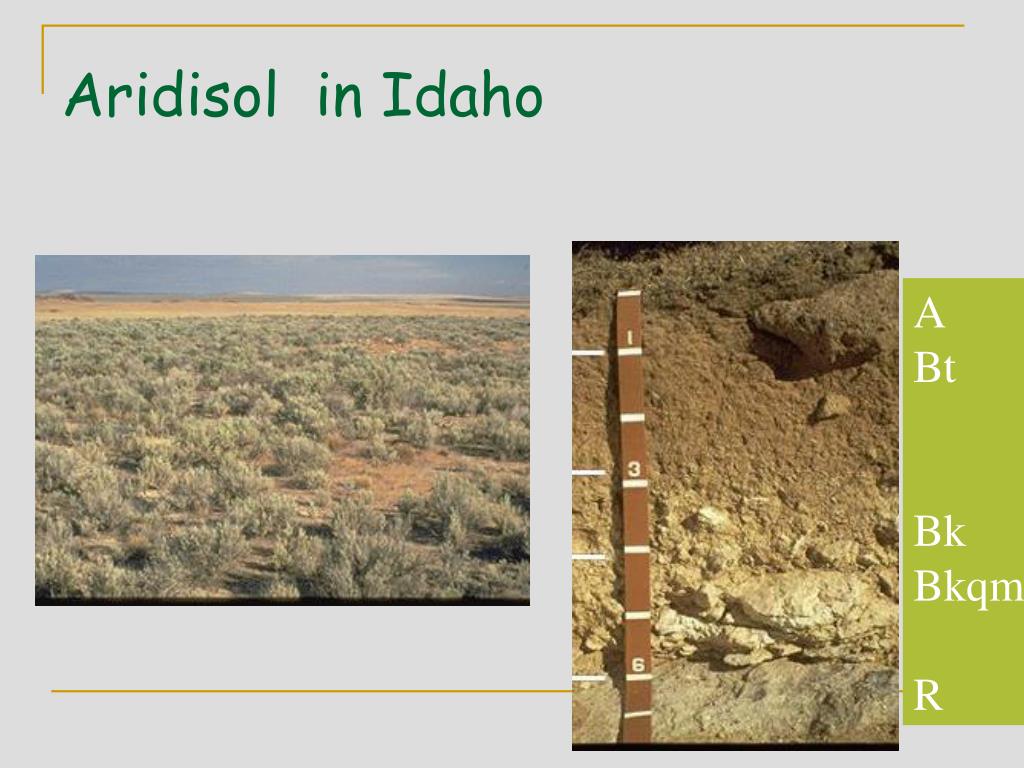 Aridisol in Idaho

1
3
6

A
Bt

Bk
Bkqm

R